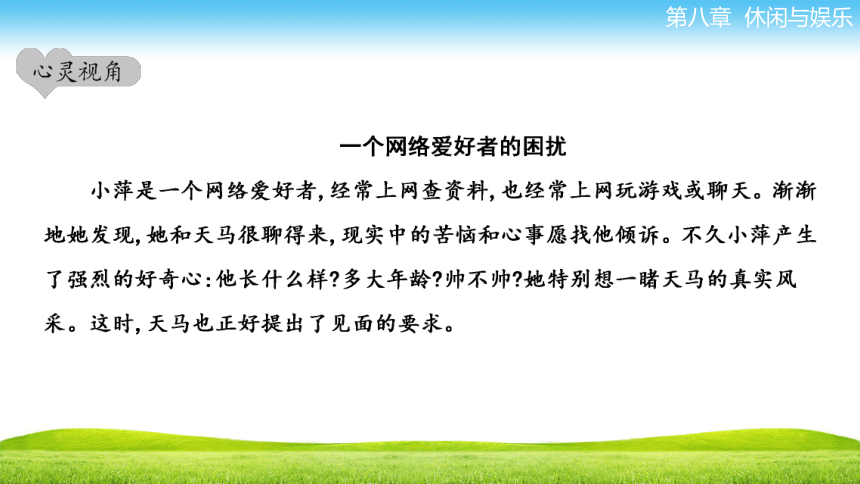 第八章 休闲与娱乐

心灵视角

一个网络爱好者的困扰

小萍是一个网络爱好者，经常上网查资料，也经常上网玩游戏或聊天。渐渐地她发现，她和天马很聊得来，现实中的苦恼和心事愿找他倾诉。不久小萍产生了强烈的好奇心：他长什么样？多大年龄？帅不帅？她特别想一睹天马的真实风采。这时，天马也正好提出了见面的要求。